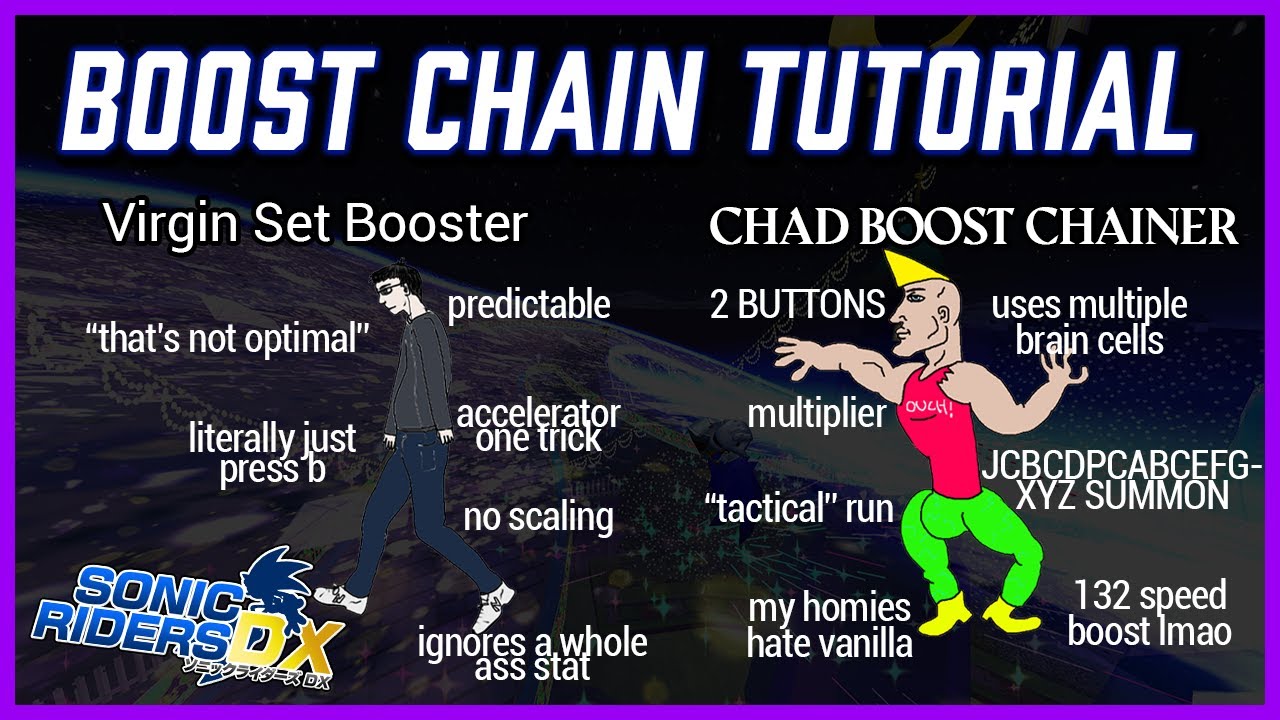 BOOST CHAIN TUTORIAL

Virgin Set Booster

"that's not optimal"

predictable

literally just press b

accelerator one trick

no scaling

ignores a whole ass stat

SONIC RIDERS DX
ソニックライダーズ DX

CHAD BOOST CHAINER

2 BUTTONS

uses multiple brain cells

multiplier

OUCH!

JCBCDPCABCEFG-XYZ SUMMON

"tactical" run

my homies hate vanilla

132 speed boost lmao